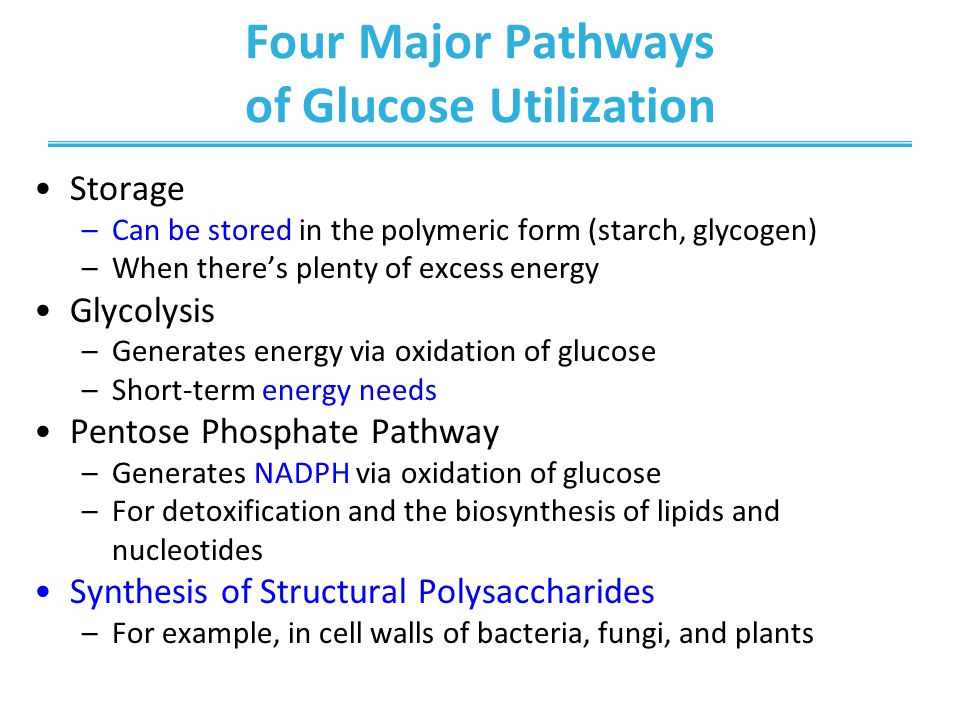 Four Major Pathways of Glucose Utilization

• Storage
– Can be stored in the polymeric form (starch, glycogen)
– When there's plenty of excess energy
• Glycolysis
– Generates energy via oxidation of glucose
– Short-term energy needs
• Pentose Phosphate Pathway
– Generates NADPH via oxidation of glucose
– For detoxification and the biosynthesis of lipids and nucleotides
• Synthesis of Structural Polysaccharides
– For example, in cell walls of bacteria, fungi, and plants